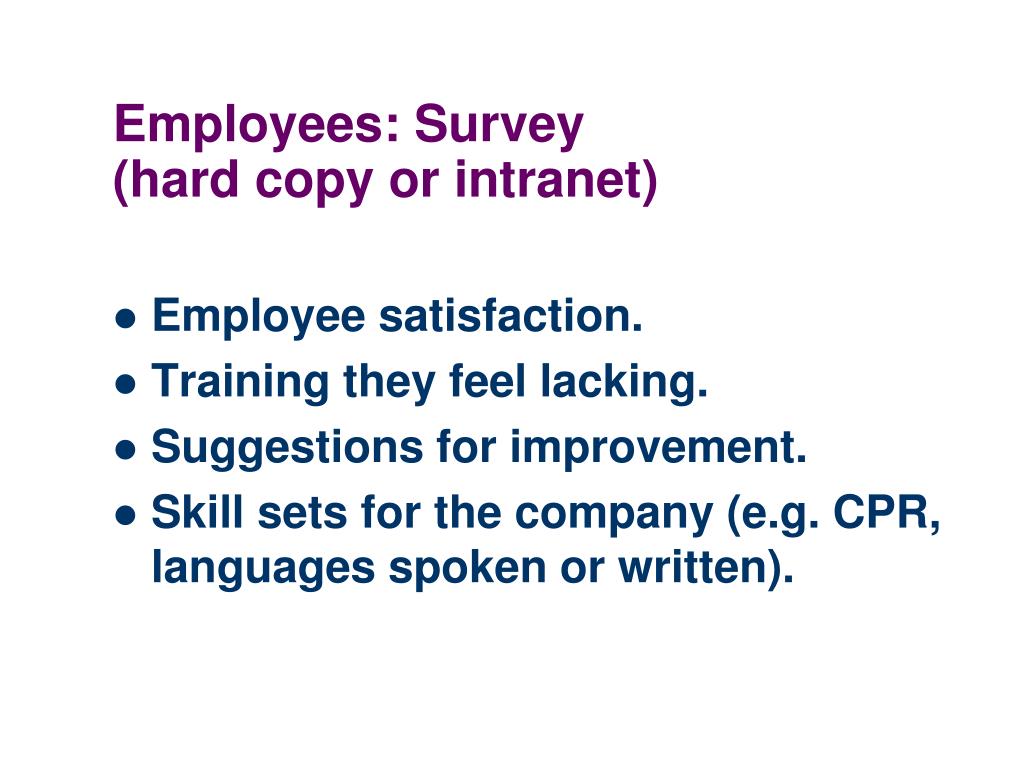 Employees: Survey
(hard copy or intranet)

- Employee satisfaction.
- Training they feel lacking.
- Suggestions for improvement.
- Skill sets for the company (e.g. CPR, languages spoken or written).